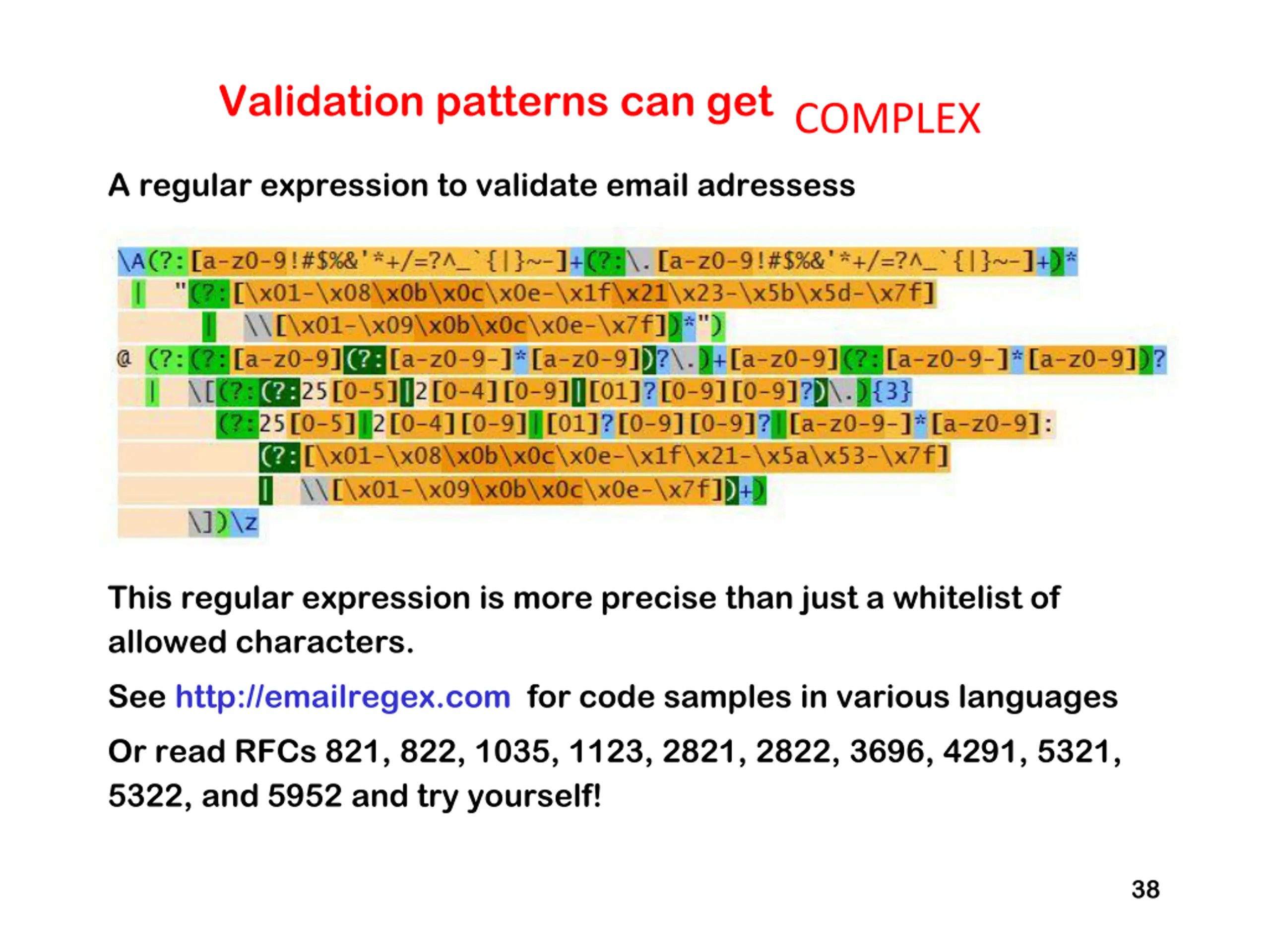 Validation patterns can get COMPLEX

A regular expression to validate email adressess

\A(?:[a-z0-9!#$%&'*+/=?^_`{|}~-]+(?:\.[a-z0-9!#$%&'*+/=?^_`{|}~-]+)*
| "(?:[\x01-\x08\x0b\x0c\x0e-\x1f\x21\x23-\x5b\x5d-\x7f]
| \\[\x01-\x09\x0b\x0c\x0e-\x7f])*")
@ (?:(?:[a-z0-9](?:[a-z0-9-]*[a-z0-9])?\.)+[a-z0-9](?:[a-z0-9-]*[a-z0-9])?
| \[(?:(?:25[0-5]|2[0-4][0-9]|[01]?[0-9][0-9]?)\.){3}
(?:25[0-5]|2[0-4][0-9]|[01]?[0-9][0-9]?|[a-z0-9-]*[a-z0-9]:
(?:[\x01-\x08\x0b\x0c\x0e-\x1f\x21-\x5a\x53-\x7f]
| \\[\x01-\x09\x0b\x0c\x0e-\x7f])+)
\])\z

This regular expression is more precise than just a whitelist of allowed characters.

See http://emailregex.com for code samples in various languages

Or read RFCs 821, 822, 1035, 1123, 2821, 2822, 3696, 4291, 5321, 5322, and 5952 and try yourself!

38